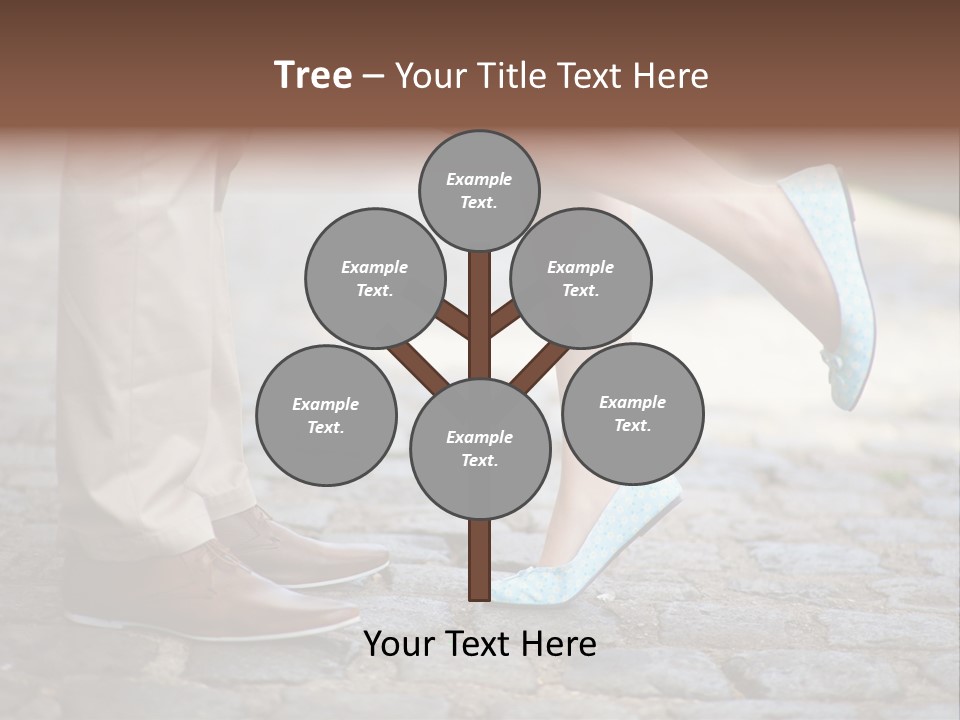 Tree – Your Title Text Here

Example Text.

Example Text.

Example Text.

Example Text.

Example Text.

Example Text.

Your Text Here